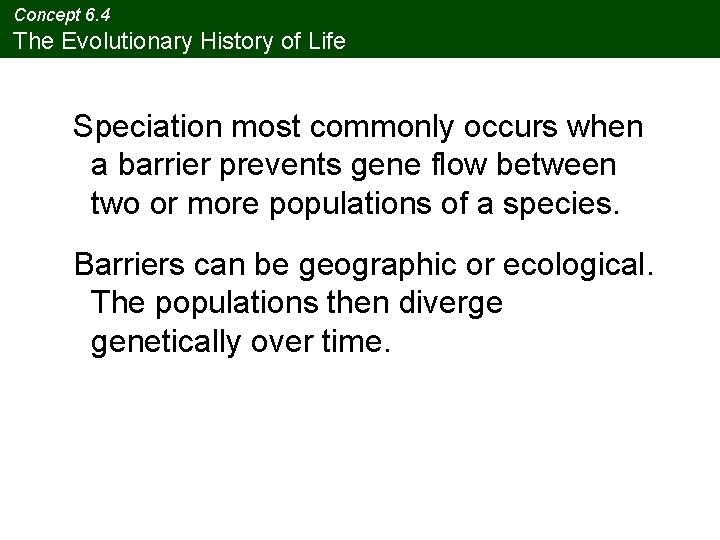 Concept 6.4
The Evolutionary History of Life

Speciation most commonly occurs when a barrier prevents gene flow between two or more populations of a species.

Barriers can be geographic or ecological. The populations then diverge genetically over time.